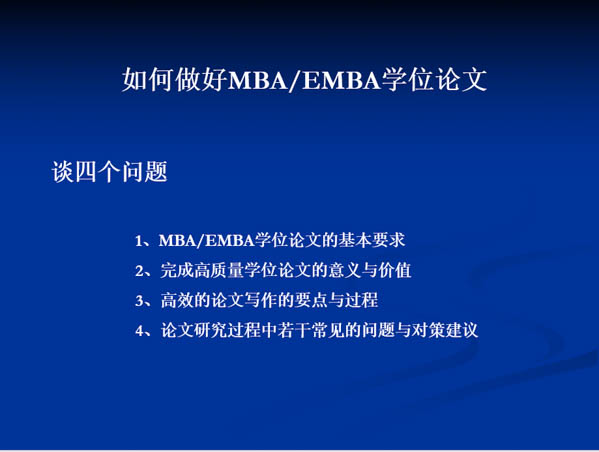 如何做好MBA/EMBA学位论文

谈四个问题

1、MBA/EMBA学位论文的基本要求
2、完成高质量学位论文的意义与价值
3、高效的论文写作的要点与过程
4、论文研究过程中若干常见的问题与对策建议